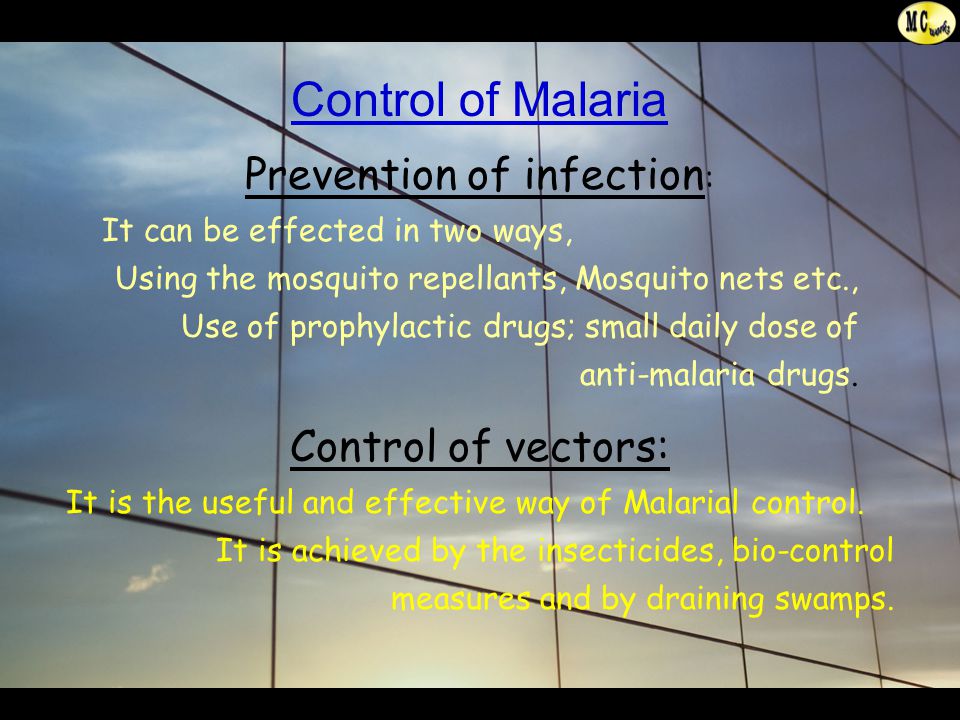 MC works

Control of Malaria

Prevention of infection:

It can be effected in two ways,

Using the mosquito repellants, Mosquito nets etc.,

Use of prophylactic drugs; small daily dose of anti-malaria drugs.

Control of vectors:

It is the useful and effective way of Malarial control.

It is achieved by the insecticides, bio-control measures and by draining swamps.